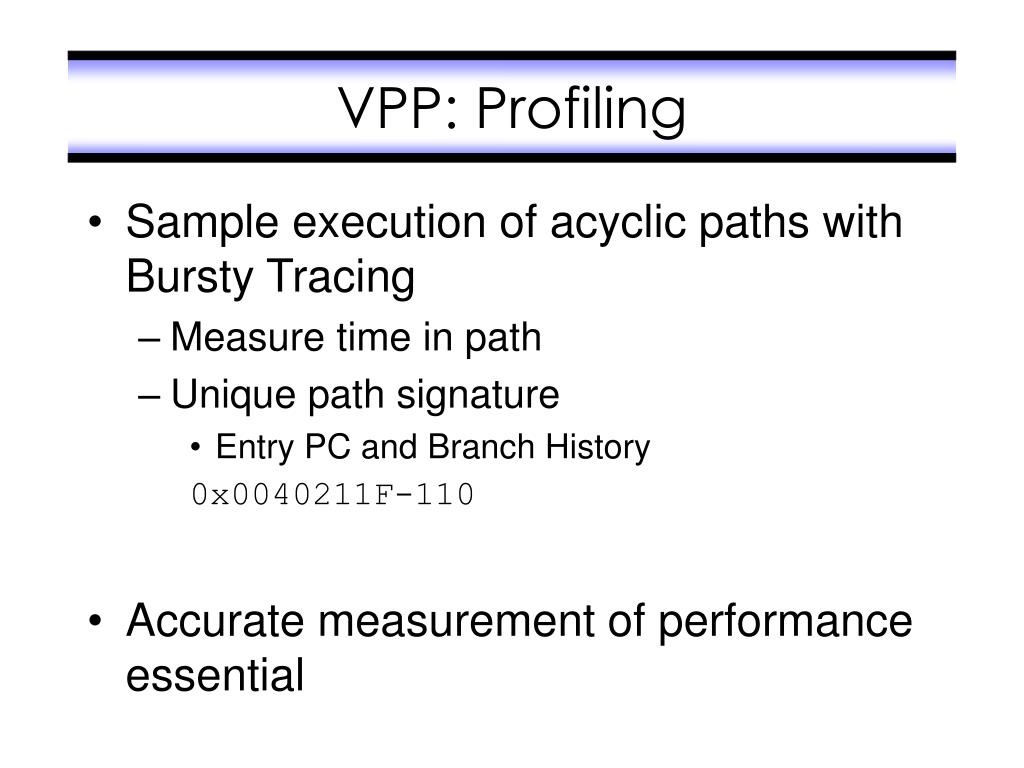 VPP: Profiling

• Sample execution of acyclic paths with Bursty Tracing
– Measure time in path
– Unique path signature
• Entry PC and Branch History
0x0040211F-110

• Accurate measurement of performance essential